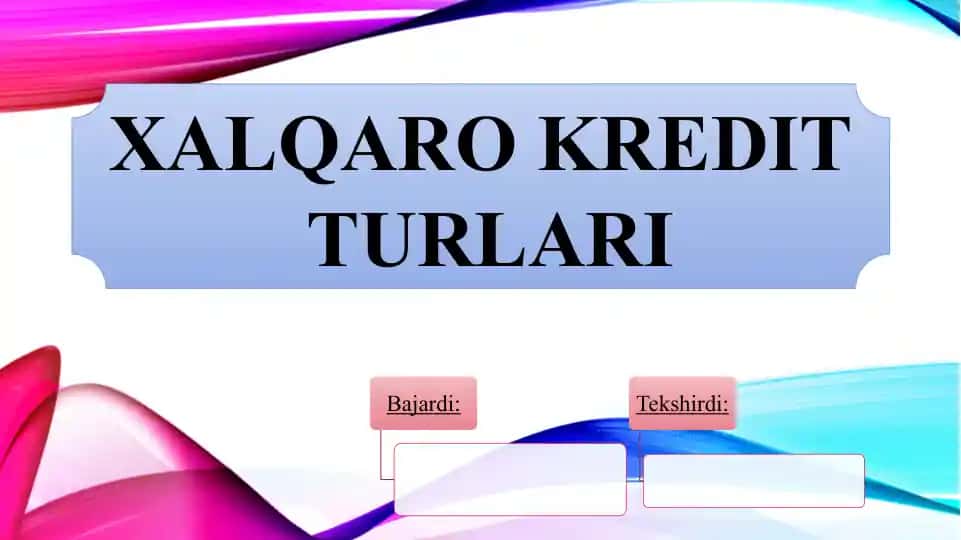 XALQARO KREDIT TURLARI

Bajardi:

Tekshirdi: